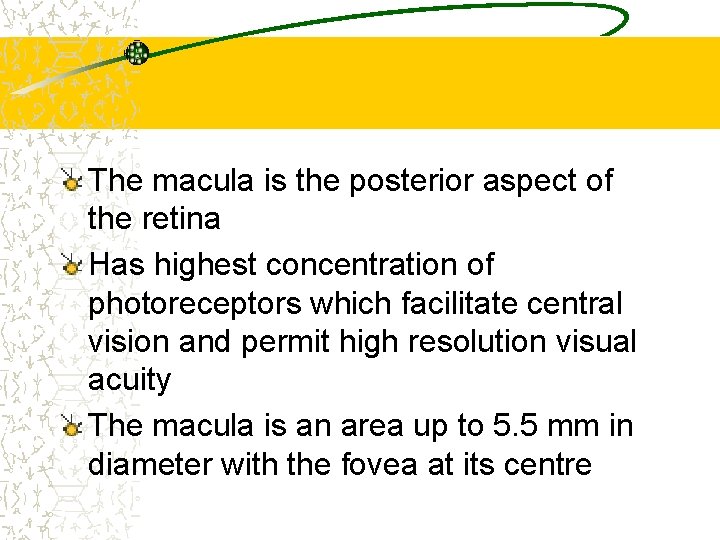 The macula is the posterior aspect of the retina

Has highest concentration of photoreceptors which facilitate central vision and permit high resolution visual acuity

The macula is an area up to 5.5 mm in diameter with the fovea at its centre